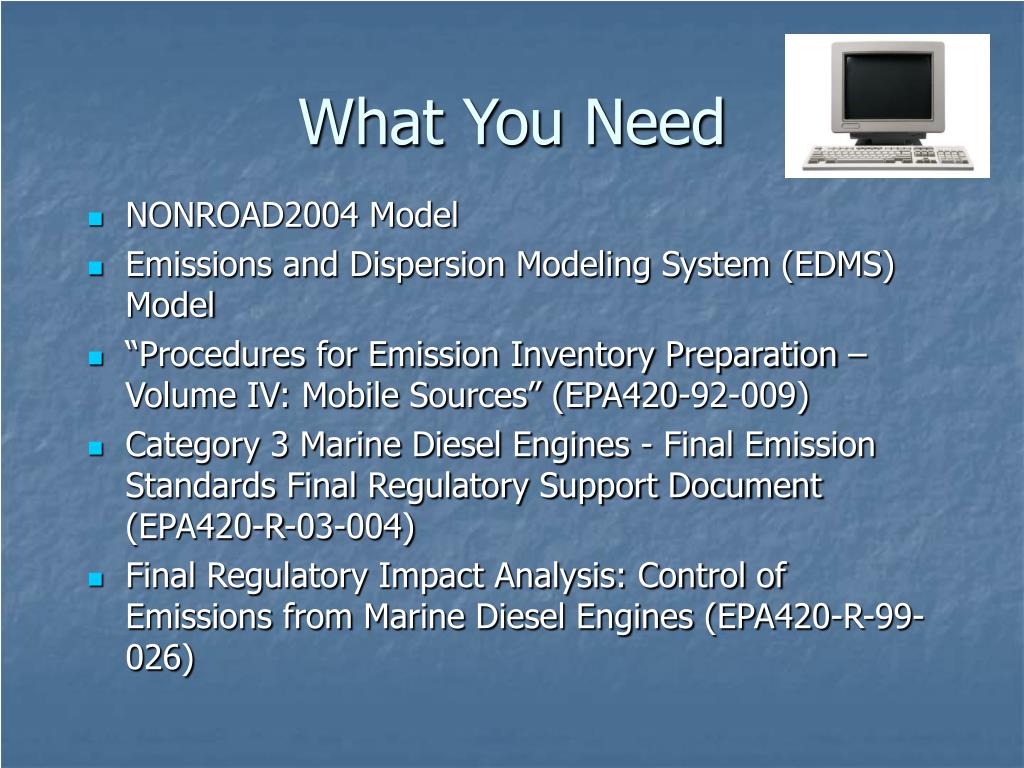 What You Need

- NONROAD2004 Model
- Emissions and Dispersion Modeling System (EDMS) Model
- “Procedures for Emission Inventory Preparation – Volume IV: Mobile Sources” (EPA420-92-009)
- Category 3 Marine Diesel Engines - Final Emission Standards Final Regulatory Support Document (EPA420-R-03-004)
- Final Regulatory Impact Analysis: Control of Emissions from Marine Diesel Engines (EPA420-R-99-026)